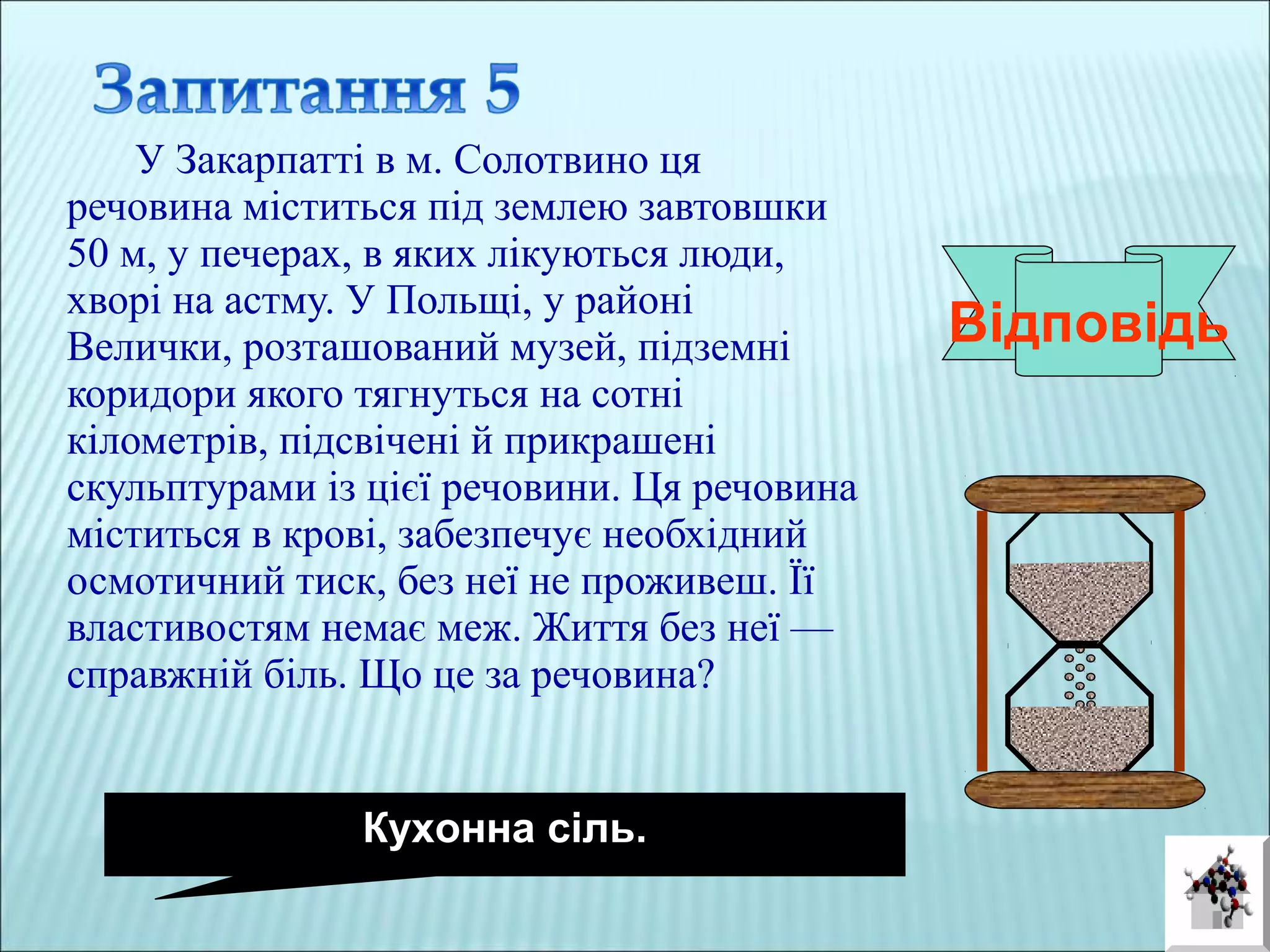 Запитання 5

У Закарпатті в м. Солотвино ця речовина міститься під землею завтовшки 50 м, у печерах, в яких лікуються люди, хворі на астму. У Польщі, у районі Велички, розташований музей, підземні коридори якого тягнуться на сотні кілометрів, підсвічені й прикрашені скульптурами із цієї речовини. Ця речовина міститься в крові, забезпечує необхідний осмотичний тиск, без неї не проживеш. Її властивостям немає меж. Життя без неї — справжній біль. Що це за речовина?

Відповідь

Кухонна сіль.